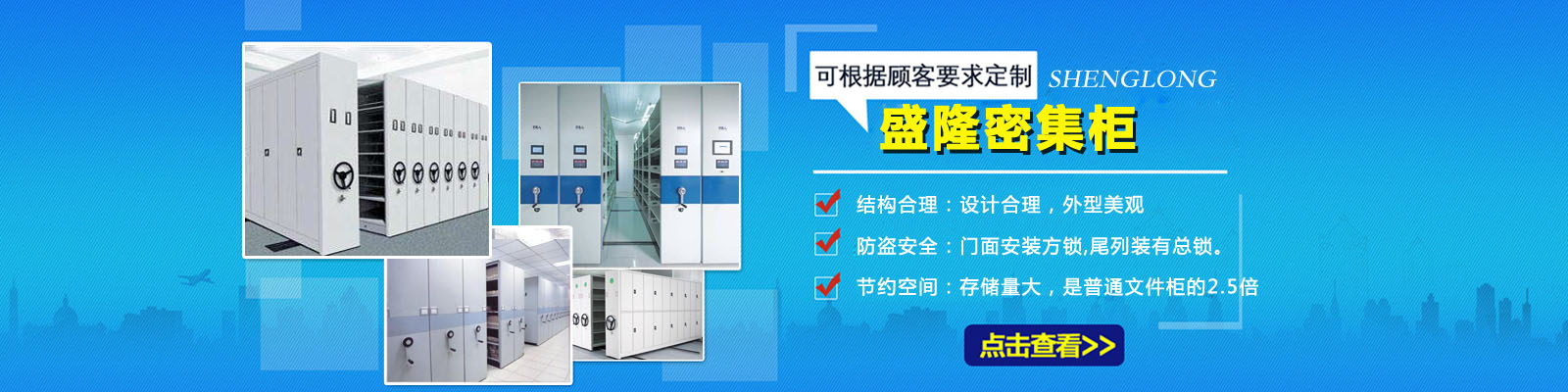 可根据顾客要求定制 SHENGLONG

盛隆密集柜

结构合理：设计合理，外型美观

防盗安全：门面安装方锁,尾列装有总锁。

节约空间：存储量大，是普通文件柜的2.5倍

点击查看>>